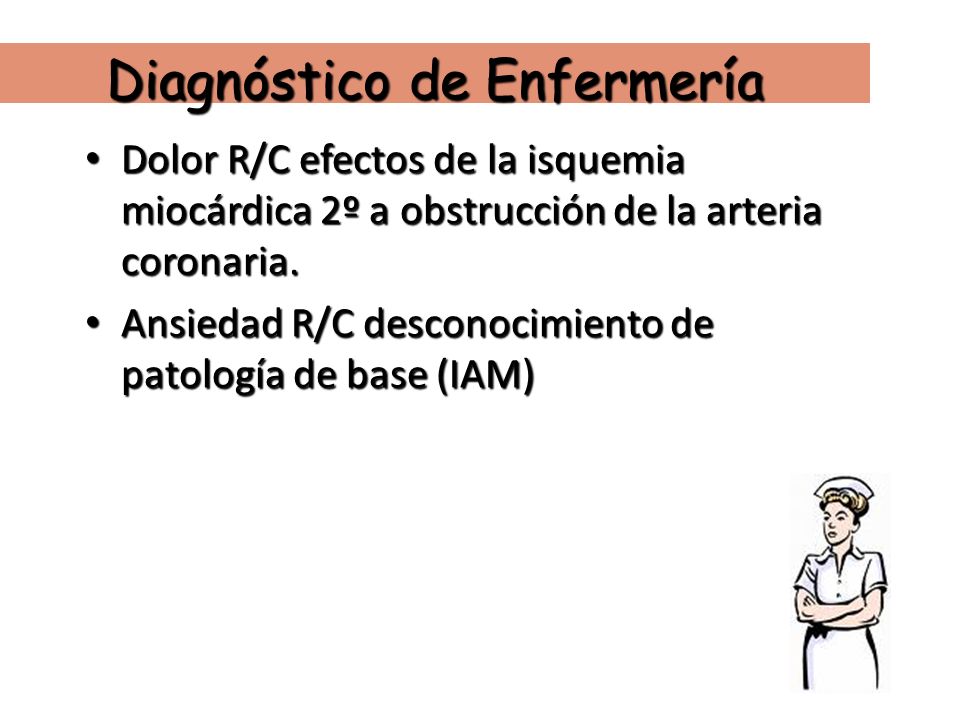 Diagnóstico de Enfermería

• Dolor R/C efectos de la isquemia miocárdica 2º a obstrucción de la arteria coronaria.

• Ansiedad R/C desconocimiento de patología de base (IAM)